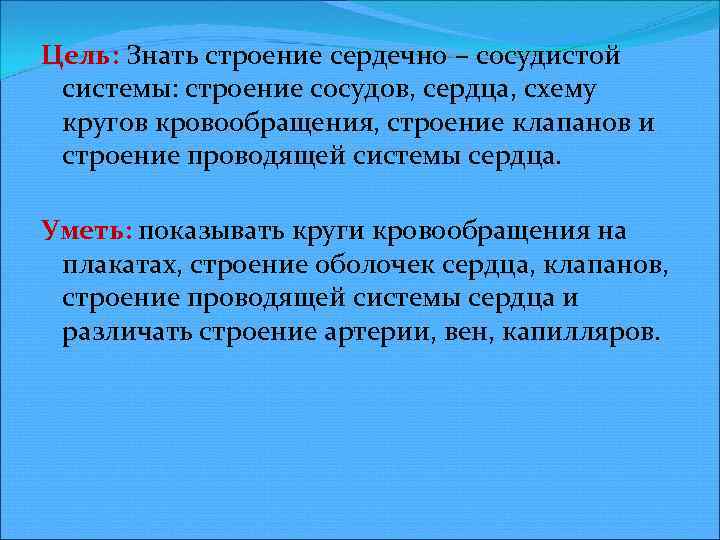 Цель: Знать строение сердечно – сосудистой системы: строение сосудов, сердца, схему кругов кровообращения, строение клапанов и строение проводящей системы сердца.

Уметь: показывать круги кровообращения на плакатах, строение оболочек сердца, клапанов, строение проводящей системы сердца и различать строение артерии, вен, капилляров.